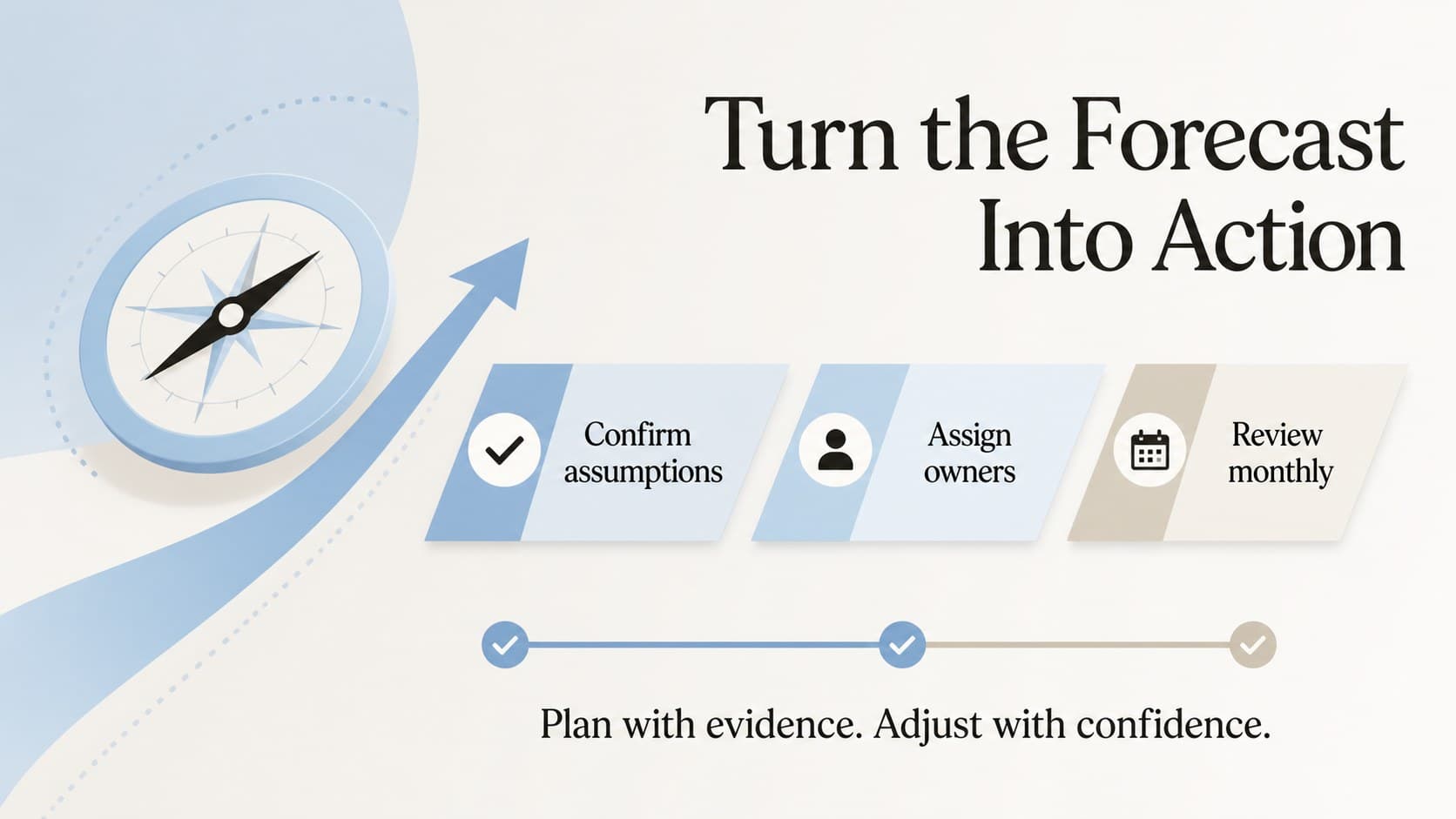 Turn the Forecast Into Action

Confirm assumptions

Assign owners

Review monthly

Plan with evidence. Adjust with confidence.